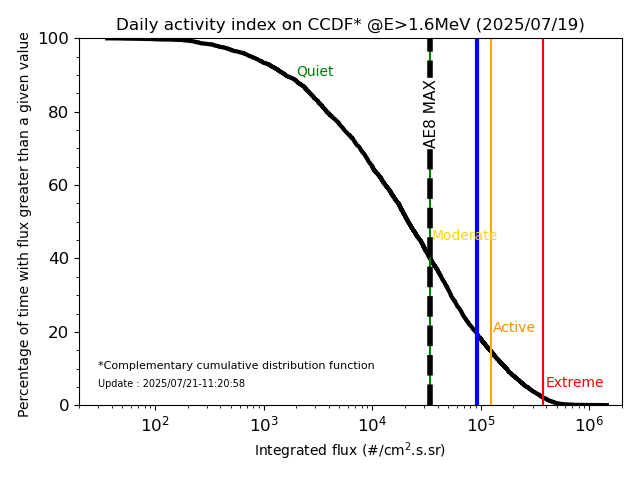 Daily activity index on CCDF* @E>1.6MeV (2025/07/19)

Percentage of time with flux greater than a given value

100
80
60
40
20
0

Quiet

AE8 MAX

Moderate

Active

Extreme

*Complementary cumulative distribution function

Update : 2025/07/21-11:20:58

$10^2$
$10^3$
$10^4$
$10^5$
$10^6$

Integrated flux (#/cm$^2$.s.sr)